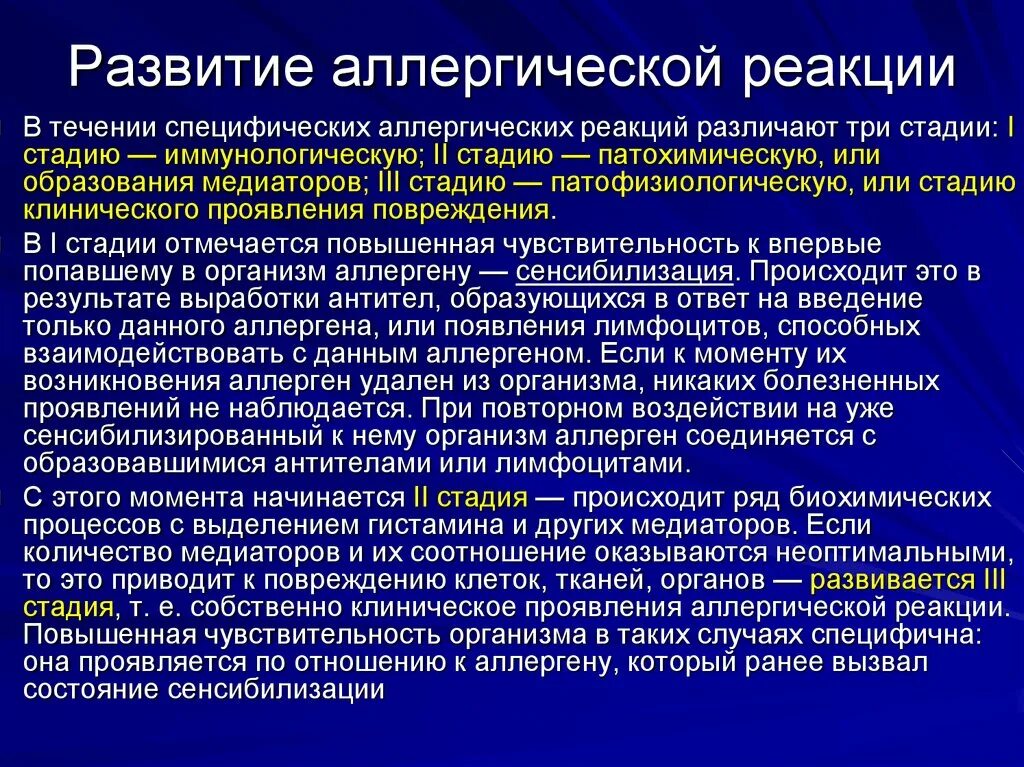 Развитие аллергической реакции

В течении специфических аллергических реакций различают три стадии: I стадию — иммунологическую; II стадию — патохимическую, или образования медиаторов; III стадию — патофизиологическую, или стадию клинического проявления повреждения.

В I стадии отмечается повышенная чувствительность к впервые попавшему в организм аллергену — сенсибилизация. Происходит это в результате выработки антител, образующихся в ответ на введение только данного аллергена, или появления лимфоцитов, способных взаимодействовать с данным аллергеном. Если к моменту их возникновения аллерген удален из организма, никаких болезненных проявлений не наблюдается. При повторном воздействии на уже сенсибилизированный к нему организм аллерген соединяется с образовавшимися антителами или лимфоцитами.

С этого момента начинается II стадия — происходит ряд биохимических процессов с выделением гистамина и других медиаторов. Если количество медиаторов и их соотношение оказываются неоптимальными, то это приводит к повреждению клеток, тканей, органов — развивается III стадия, т. е. собственно клиническое проявления аллергической реакции. Повышенная чувствительность организма в таких случаях специфична: она проявляется по отношению к аллергену, который ранее вызвал состояние сенсибилизации